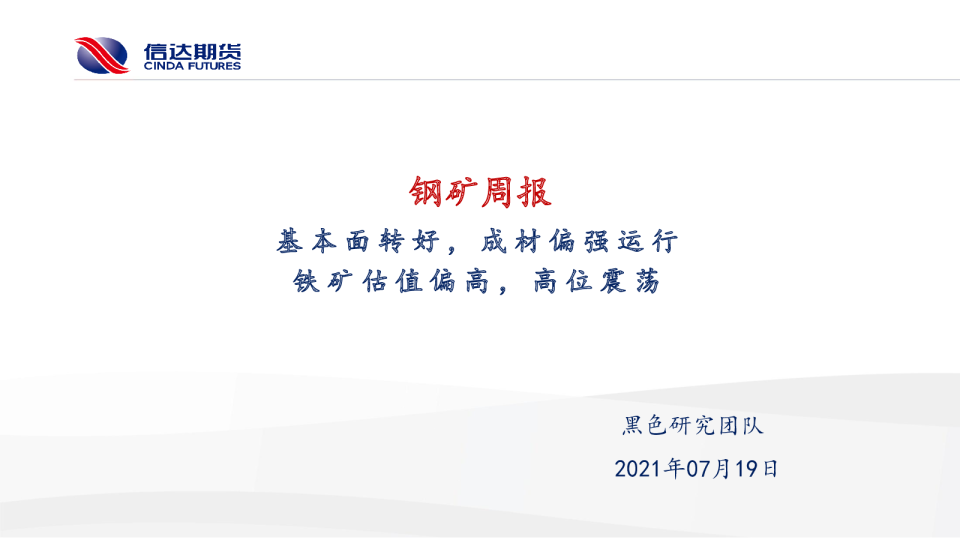 信达期货
CINDA FUTURES

钢矿周报

基本面转好，成材偏强运行
铁矿估值偏高，高位震荡

黑色研究团队

2021年07月19日